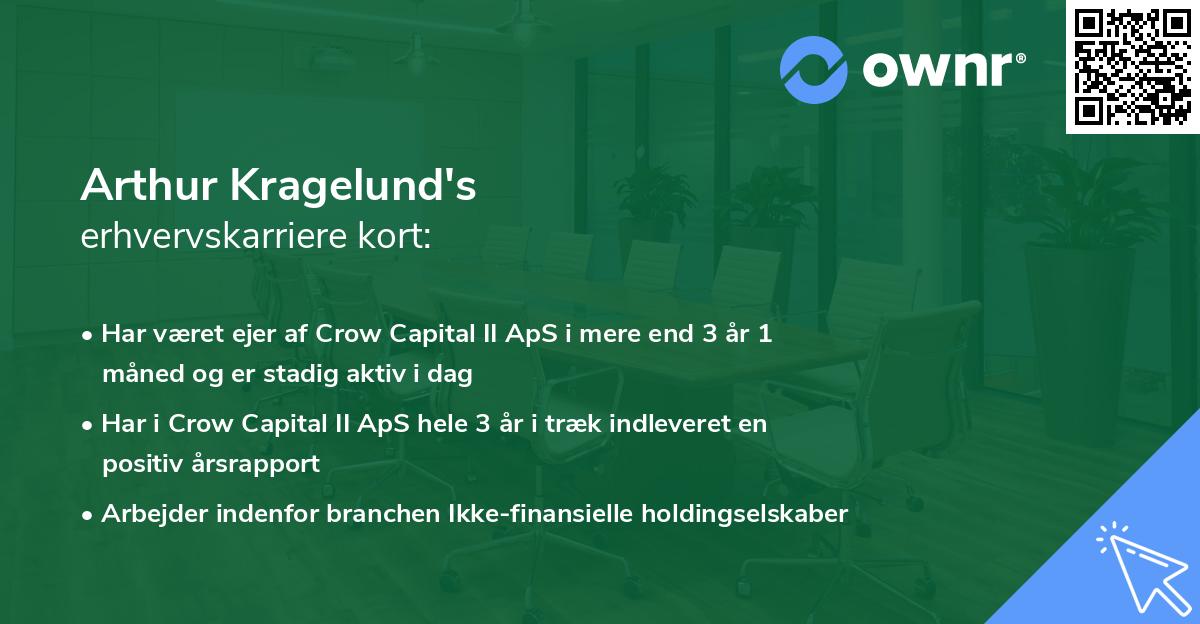 ownr®

Arthur Kragelund's
erhvervskarriere kort:

• Har været ejer af Crow Capital II ApS i mere end 3 år 1 måned og er stadig aktiv i dag

• Har i Crow Capital II ApS hele 3 år i træk indleveret en positiv årsrapport

• Arbejder indenfor branchen Ikke-finansielle holdingselskaber